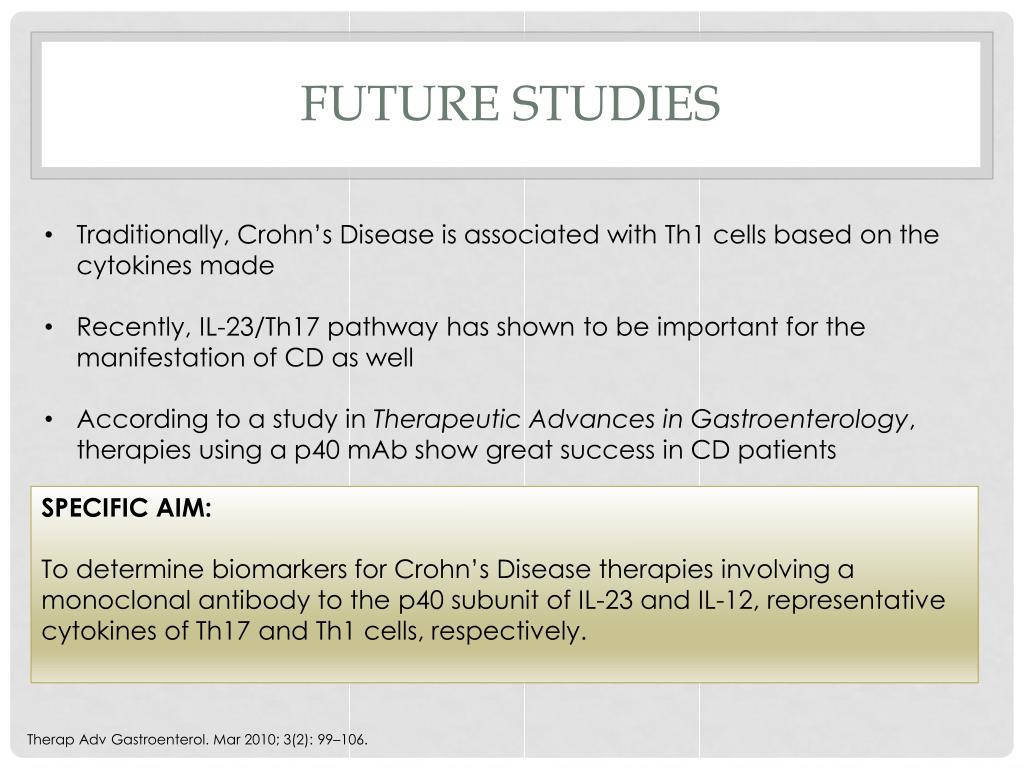 FUTURE STUDIES

• Traditionally, Crohn's Disease is associated with Th1 cells based on the cytokines made

• Recently, IL-23/Th17 pathway has shown to be important for the manifestation of CD as well

• According to a study in Therapeutic Advances in Gastroenterology, therapies using a p40 mAb show great success in CD patients

SPECIFIC AIM:

To determine biomarkers for Crohn's Disease therapies involving a monoclonal antibody to the p40 subunit of IL-23 and IL-12, representative cytokines of Th17 and Th1 cells, respectively.

Therap Adv Gastroenterol. Mar 2010; 3(2): 99–106.